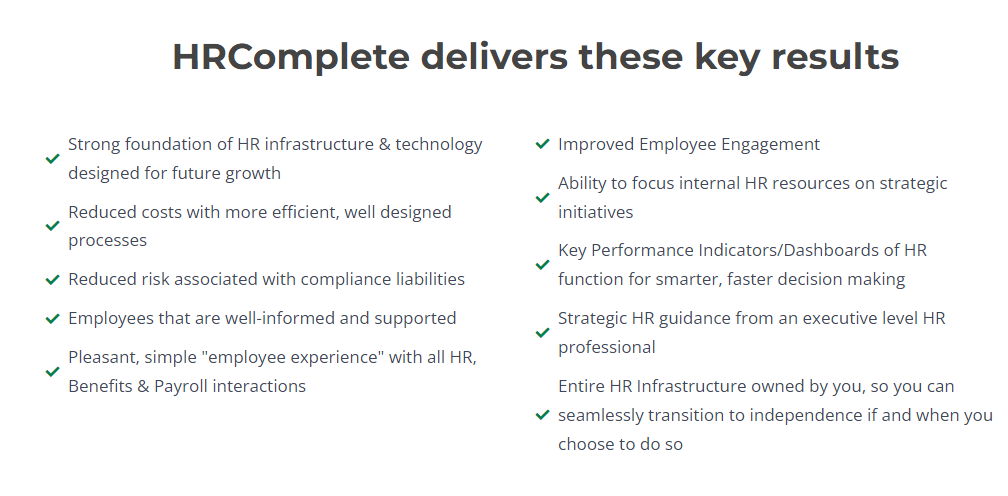 HRComplete delivers these key results

Strong foundation of HR infrastructure & technology designed for future growth

Reduced costs with more efficient, well designed processes

Reduced risk associated with compliance liabilities

Employees that are well-informed and supported

Pleasant, simple "employee experience" with all HR, Benefits & Payroll interactions

Improved Employee Engagement

Ability to focus internal HR resources on strategic initiatives

Key Performance Indicators/Dashboards of HR function for smarter, faster decision making

Strategic HR guidance from an executive level HR professional

Entire HR Infrastructure owned by you, so you can seamlessly transition to independence if and when you choose to do so